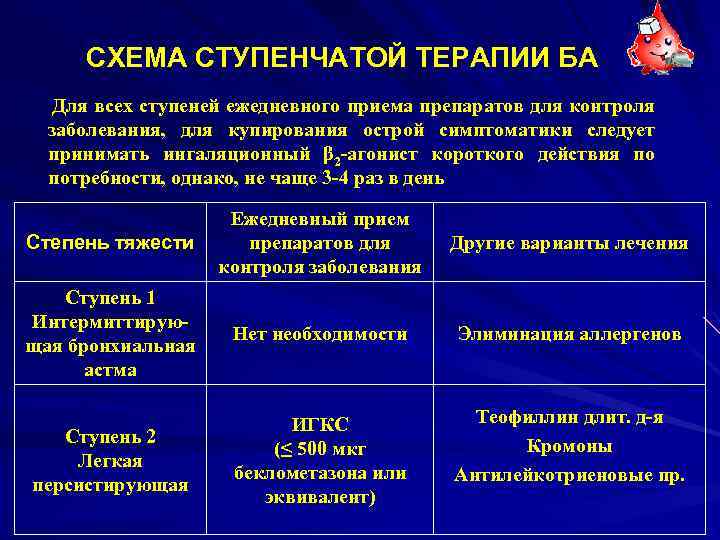 СХЕМА СТУПЕНЧАТОЙ ТЕРАПИИ БА

Для всех ступеней ежедневного приема препаратов для контроля заболевания, для купирования острой симптоматики следует принимать ингаляционный $\beta_2$-агонист короткого действия по потребности, однако, не чаще 3-4 раз в день

| Степень тяжести | Ежедневный прием препаратов для контроля заболевания | Другие варианты лечения |
|---|---|---|
| Ступень 1 Интермиттирующая бронхиальная астма | Нет необходимости | Элиминация аллергенов |
| Ступень 2 Легкая персистирующая | ИГКС ($\leq$ 500 мкг беклометазона или эквивалент) | Теофиллин длит. д-я Кромоны Антилейкотриеновые пр. |